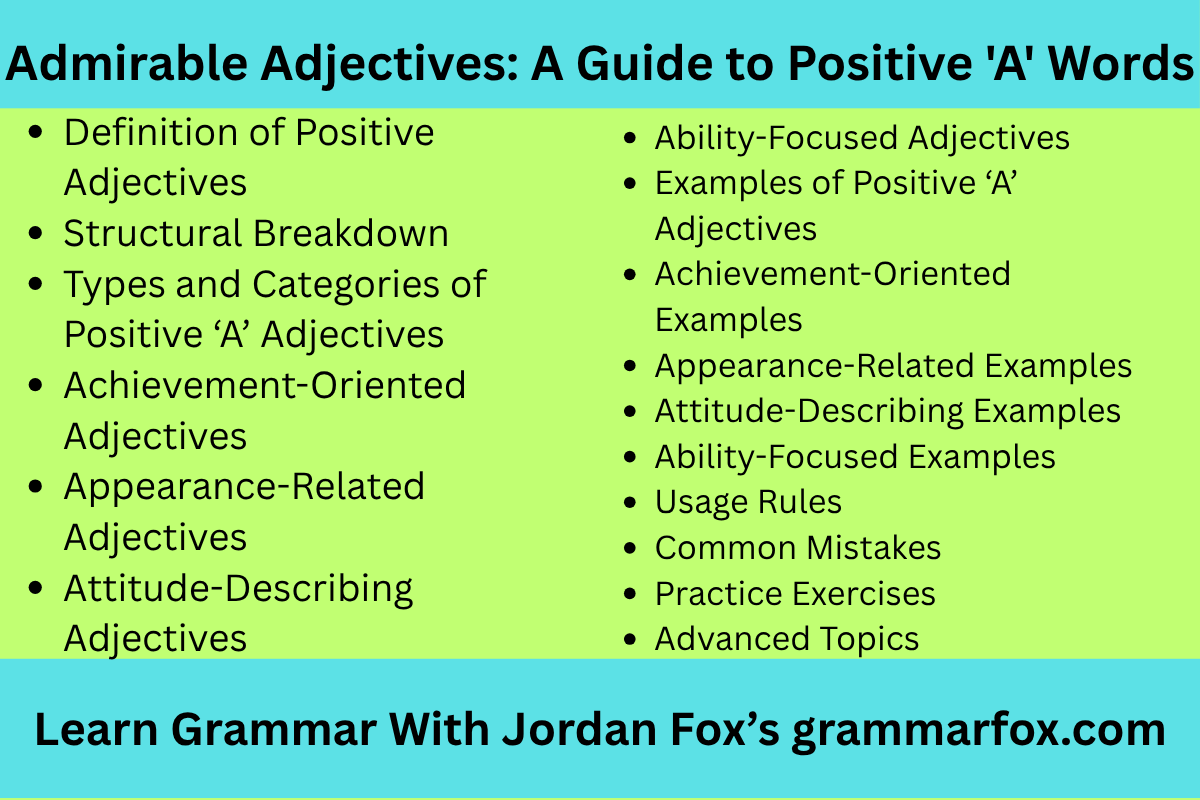 Admirable Adjectives: A Guide to Positive 'A' Words

- Definition of Positive Adjectives
- Structural Breakdown
- Types and Categories of Positive ‘A’ Adjectives
- Achievement-Oriented Adjectives
- Appearance-Related Adjectives
- Attitude-Describing Adjectives

- Ability-Focused Adjectives
- Examples of Positive ‘A’ Adjectives
- Achievement-Oriented Examples
- Appearance-Related Examples
- Attitude-Describing Examples
- Ability-Focused Examples
- Usage Rules
- Common Mistakes
- Practice Exercises
- Advanced Topics

Learn Grammar With Jordan Fox’s grammarfox.com